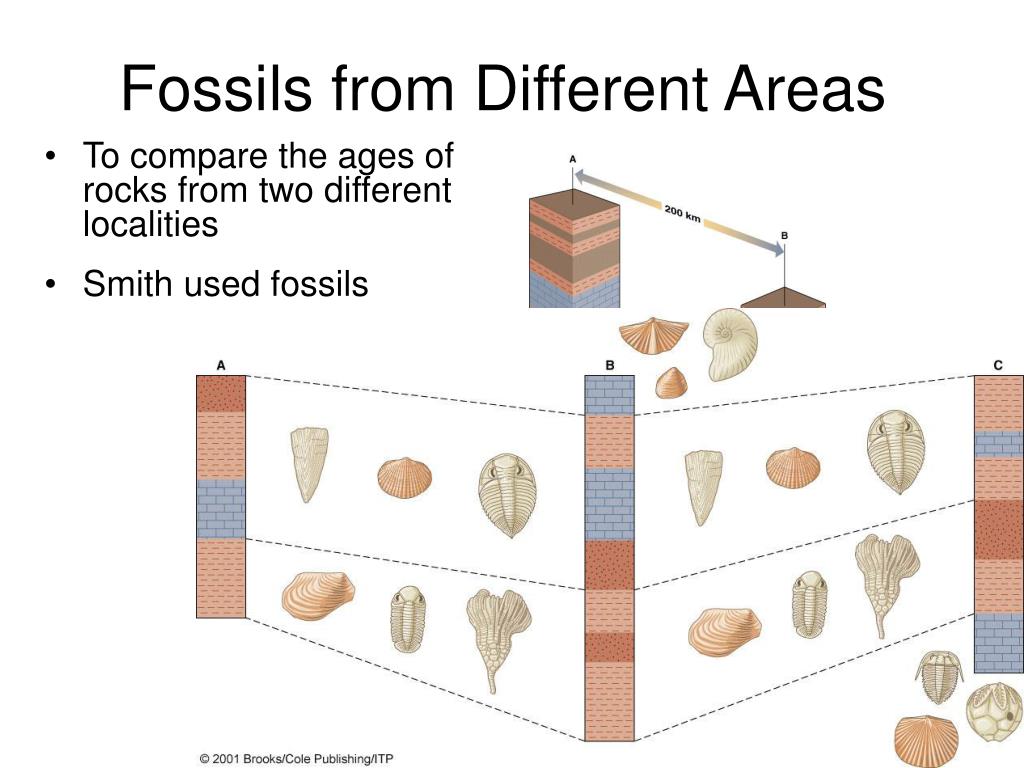 Fossils from Different Areas

• To compare the ages of rocks from two different localities

• Smith used fossils

A

200 km

B

A

B

C

© 2001 Brooks/Cole Publishing/ITP